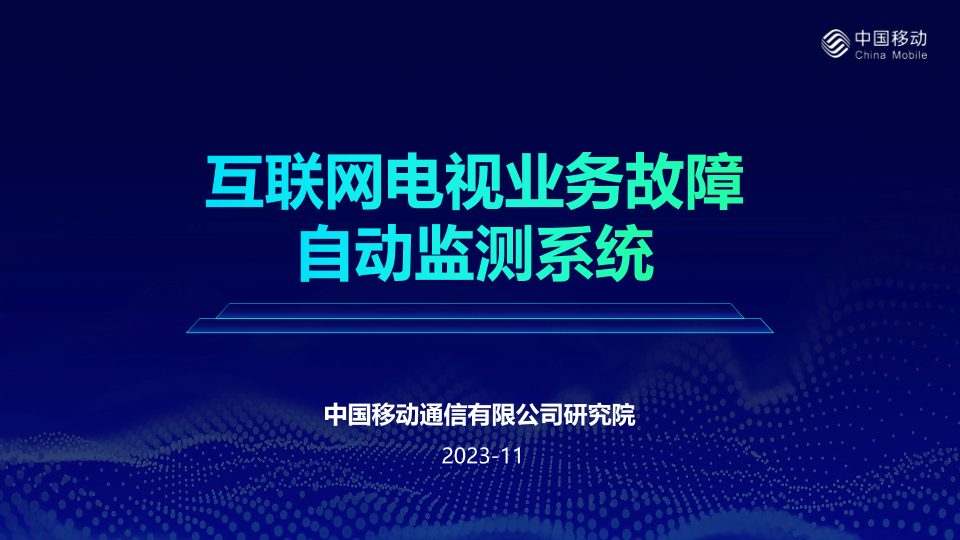 中国移动
China Mobile

互联网电视业务故障
自动监测系统

中国移动通信有限公司研究院

2023-11